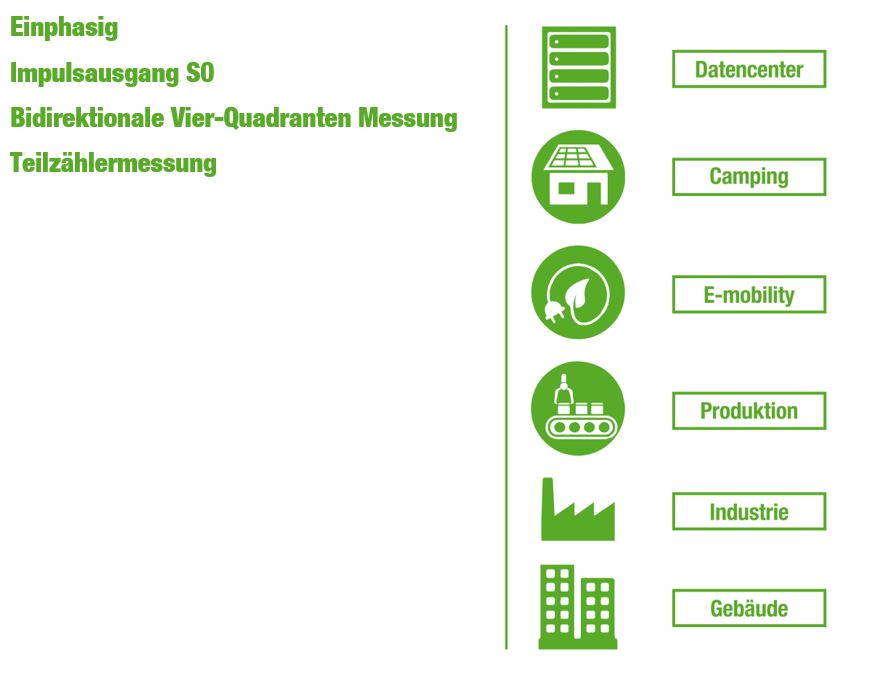 Einphasig

Impulsausgang S0

Bidirektionale Vier-Quadranten Messung

Teilzählermessung

Datencenter

Camping

E-mobility

Produktion

Industrie

Gebäude